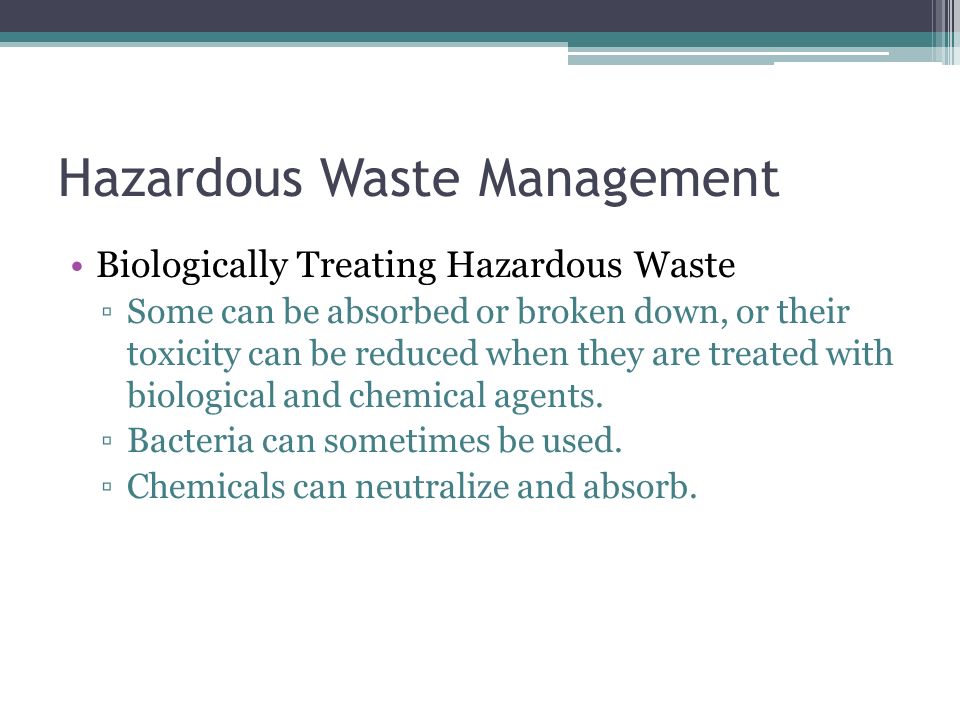 Hazardous Waste Management

• Biologically Treating Hazardous Waste
▫ Some can be absorbed or broken down, or their toxicity can be reduced when they are treated with biological and chemical agents.
▫ Bacteria can sometimes be used.
▫ Chemicals can neutralize and absorb.